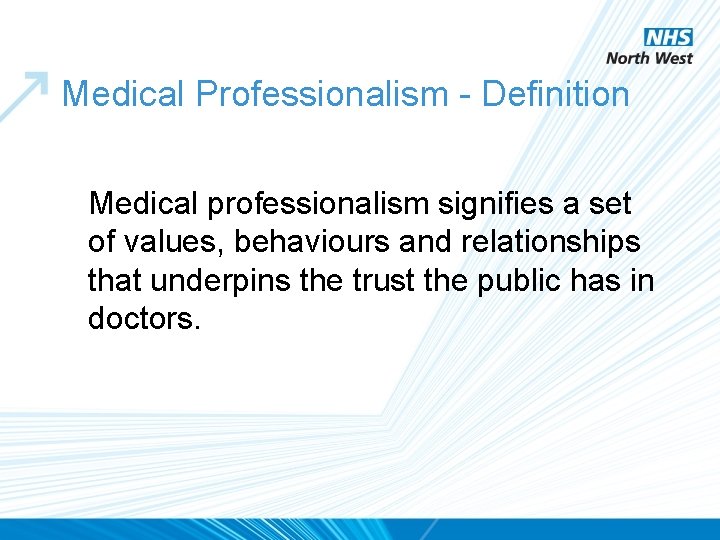 NHS
North West

Medical Professionalism - Definition

Medical professionalism signifies a set of values, behaviours and relationships that underpins the trust the public has in doctors.